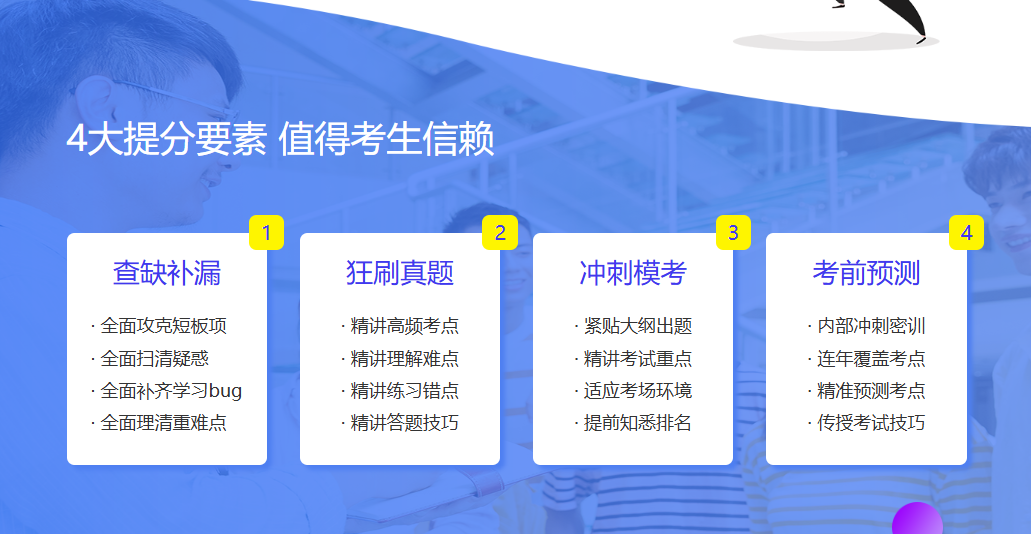 4大提分要素 值得考生信赖

1
查缺补漏
· 全面攻克短板项
· 全面扫清疑惑
· 全面补齐学习bug
· 全面理清重难点

2
狂刷真题
· 精讲高频考点
· 精讲理解难点
· 精讲练习错点
· 精讲答题技巧

3
冲刺模考
· 紧贴大纲出题
· 精讲考试重点
· 适应考场环境
· 提前知悉排名

4
考前预测
· 内部冲刺密训
· 连年覆盖考点
· 精准预测考点
· 传授考试技巧